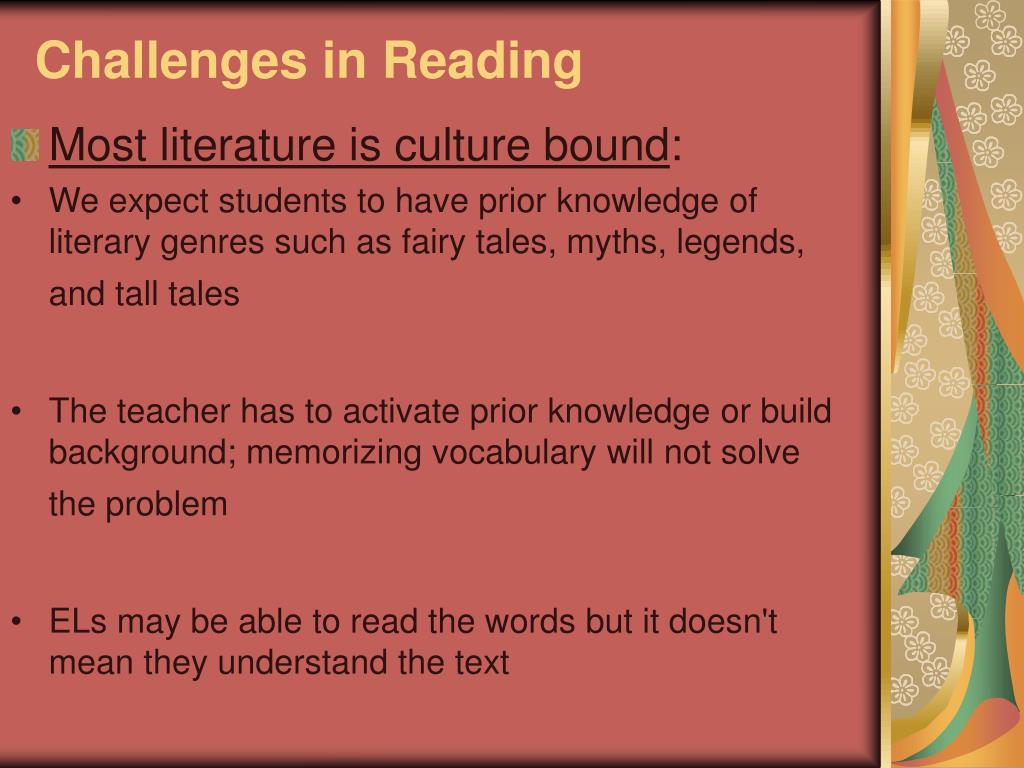 Challenges in Reading

Most literature is culture bound:

• We expect students to have prior knowledge of literary genres such as fairy tales, myths, legends, and tall tales

• The teacher has to activate prior knowledge or build background; memorizing vocabulary will not solve the problem

• ELs may be able to read the words but it doesn't mean they understand the text